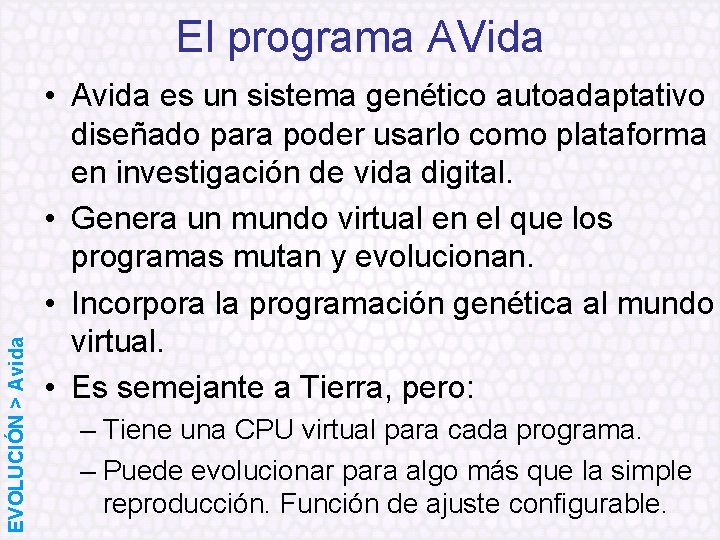 El programa AVida

• Avida es un sistema genético autoadaptativo diseñado para poder usarlo como plataforma en investigación de vida digital.
• Genera un mundo virtual en el que los programas mutan y evolucionan.
• Incorpora la programación genética al mundo virtual.
• Es semejante a Tierra, pero:
– Tiene una CPU virtual para cada programa.
– Puede evolucionar para algo más que la simple reproducción. Función de ajuste configurable.

EVOLUCIÓN > Avida